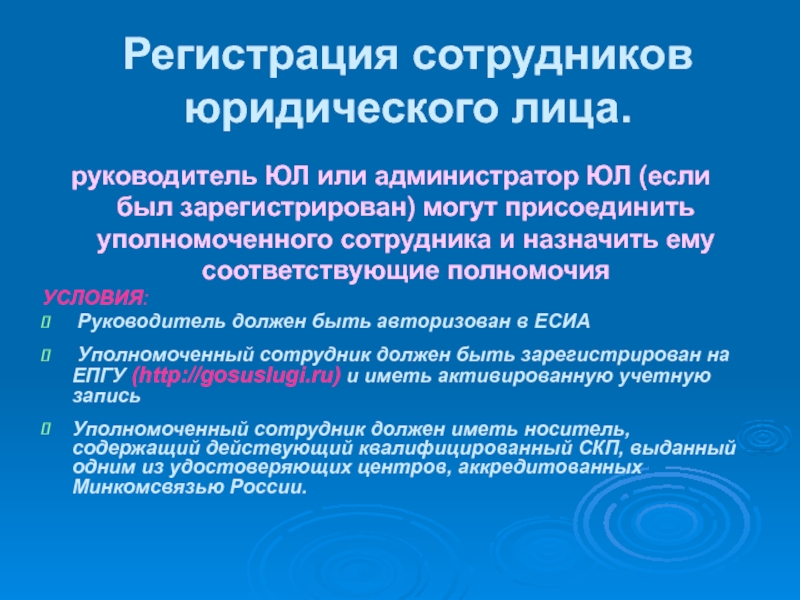 Регистрация сотрудников юридического лица.

руководитель ЮЛ или администратор ЮЛ (если был зарегистрирован) могут присоединить уполномоченного сотрудника и назначить ему соответствующие полномочия

УСЛОВИЯ:

Руководитель должен быть авторизован в ЕСИА

Уполномоченный сотрудник должен быть зарегистрирован на ЕПГУ (http://gosuslugi.ru) и иметь активированную учетную запись

Уполномоченный сотрудник должен иметь носитель, содержащий действующий квалифицированный СКП, выданный одним из удостоверяющих центров, аккредитованных Минкомсвязью России.